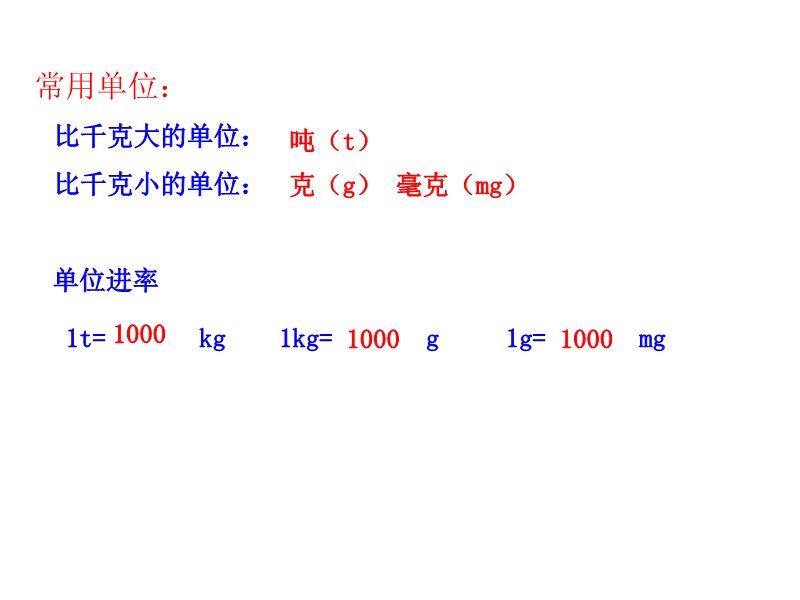 常用单位：

比千克大的单位： 吨（t）

比千克小的单位： 克（g） 毫克（mg）

单位进率

1t= 1000 kg 1kg= 1000 g 1g= 1000 mg